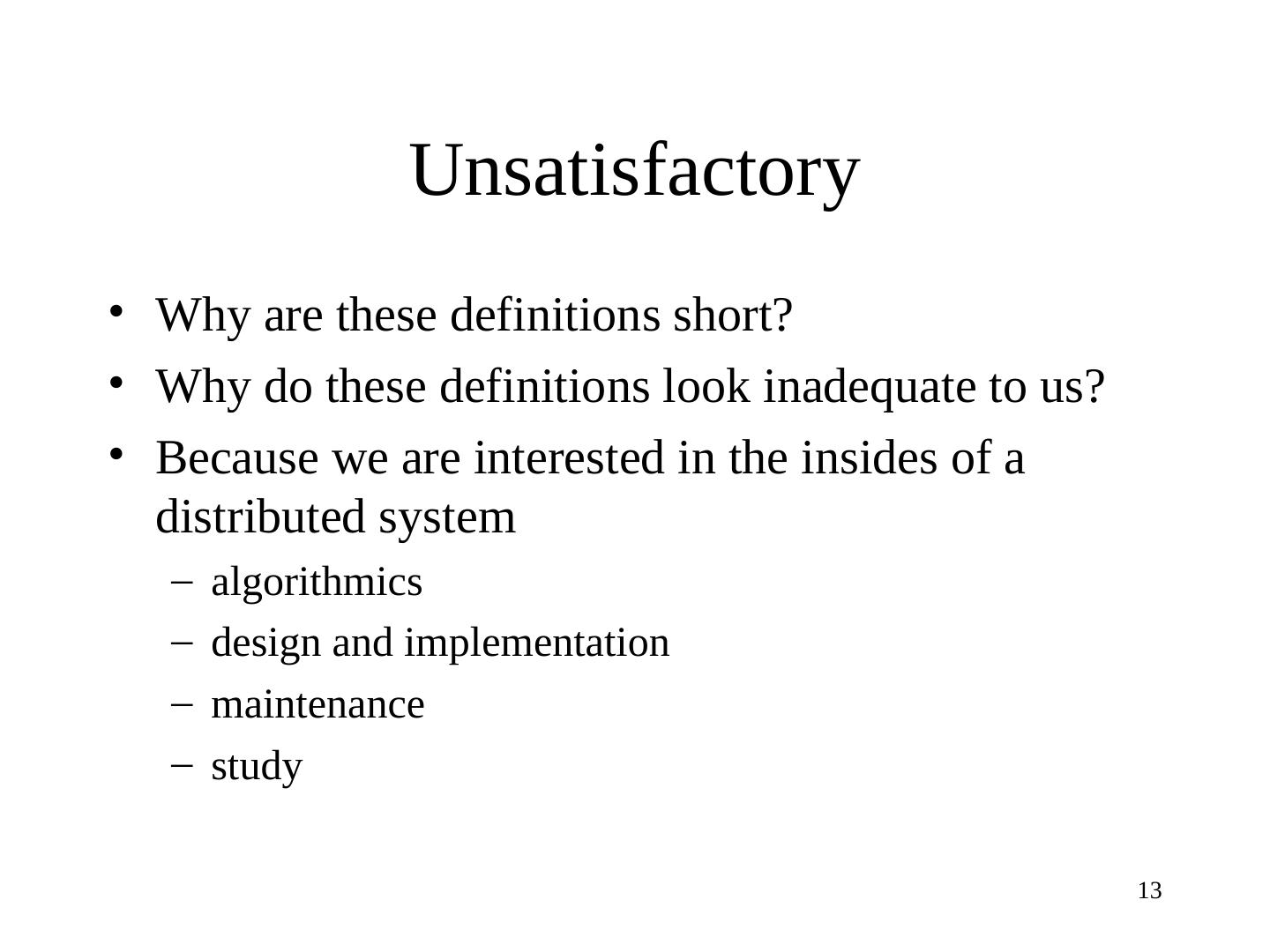 Unsatisfactory

• Why are these definitions short?
• Why do these definitions look inadequate to us?
• Because we are interested in the insides of a distributed system
 – algorithmics
 – design and implementation
 – maintenance
 – study

13